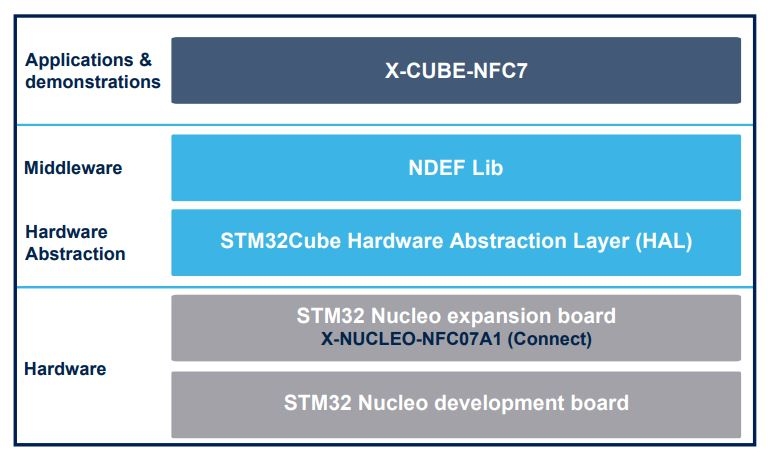 Applications & demonstrations

X-CUBE-NFC7

Middleware

NDEF Lib

Hardware Abstraction

STM32Cube Hardware Abstraction Layer (HAL)

Hardware

STM32 Nucleo expansion board
X-NUCLEO-NFC07A1 (Connect)

STM32 Nucleo development board